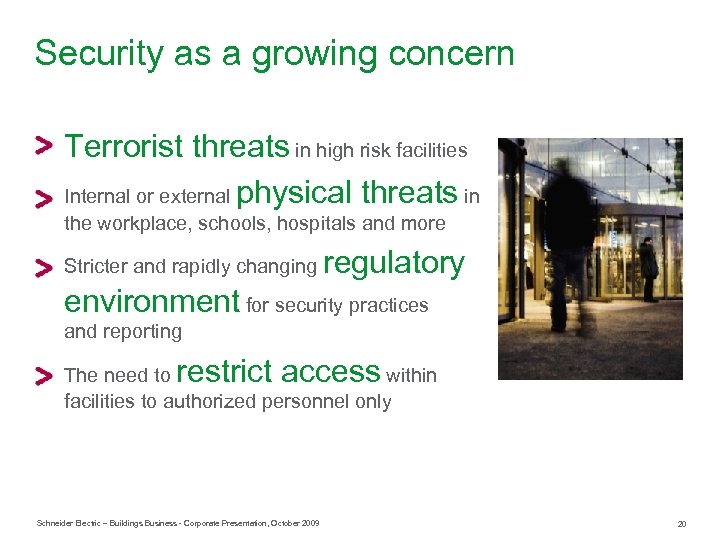 Security as a growing concern

> Terrorist threats in high risk facilities

> Internal or external physical threats in the workplace, schools, hospitals and more

> Stricter and rapidly changing regulatory environment for security practices and reporting

> The need to restrict access within facilities to authorized personnel only

Schneider Electric – Buildings Business - Corporate Presentation, October 2009

20